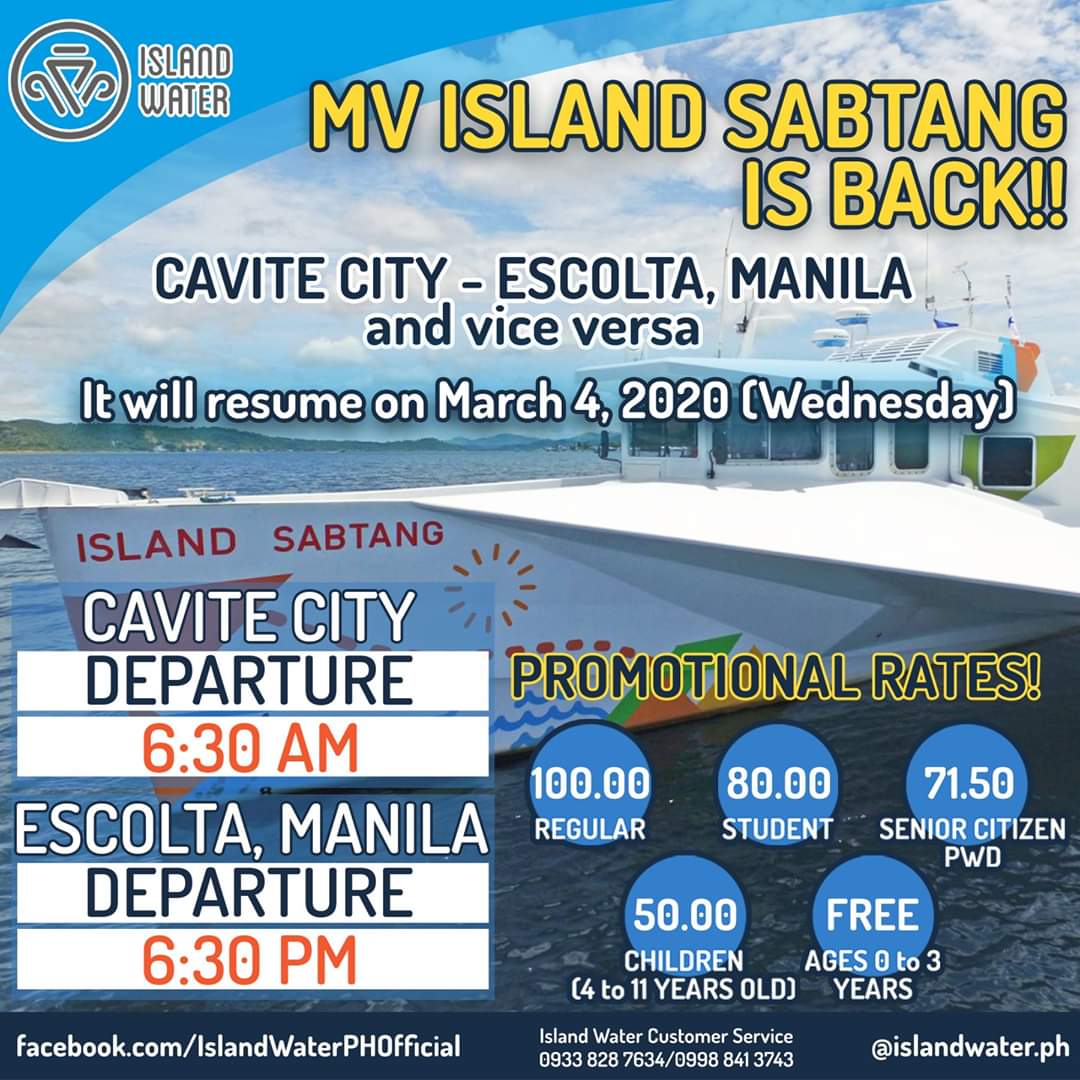 ISLAND WATER

MV ISLAND SABTANG IS BACK!!

CAVITE CITY - ESCOLTA, MANILA
and vice versa

It will resume on March 4, 2020 (Wednesday)

ISLAND SABTANG

CAVITE CITY
DEPARTURE
6:30 AM

ESCOLTA, MANILA
DEPARTURE
6:30 PM

PROMOTIONAL RATES!

100.00
REGULAR

80.00
STUDENT

71.50
SENIOR CITIZEN
PWD

50.00
CHILDREN
(4 to 11 YEARS OLD)

FREE
AGES 0 to 3 YEARS

facebook.com/IslandWaterPHOfficial

Island Water Customer Service
0933 828 7634/0998 841 3743

@islandwater.ph